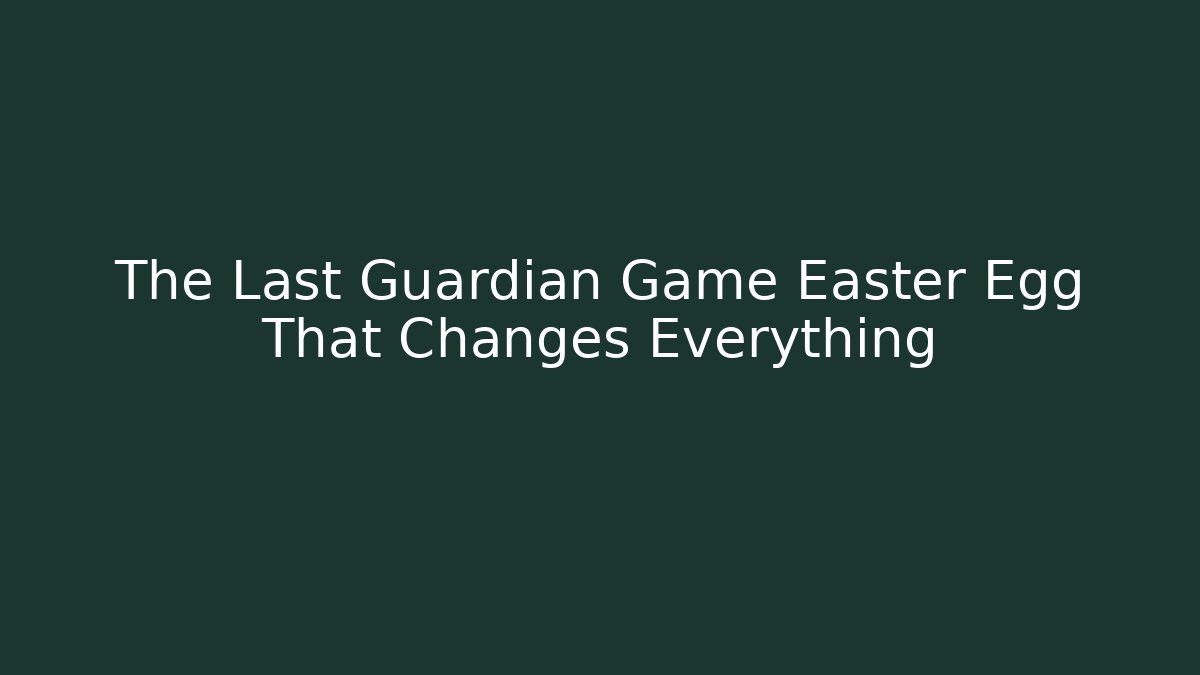 The Last Guardian Game Easter Egg That Changes Everything